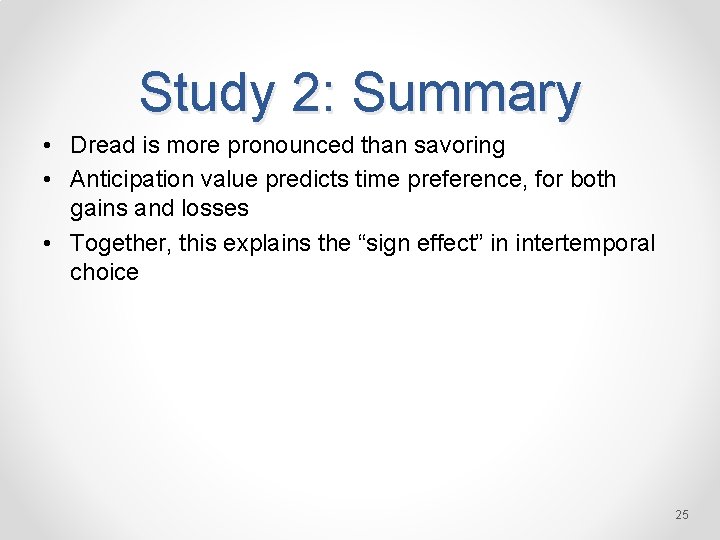 Study 2: Summary

• Dread is more pronounced than savoring
• Anticipation value predicts time preference, for both gains and losses
• Together, this explains the “sign effect” in intertemporal choice

25